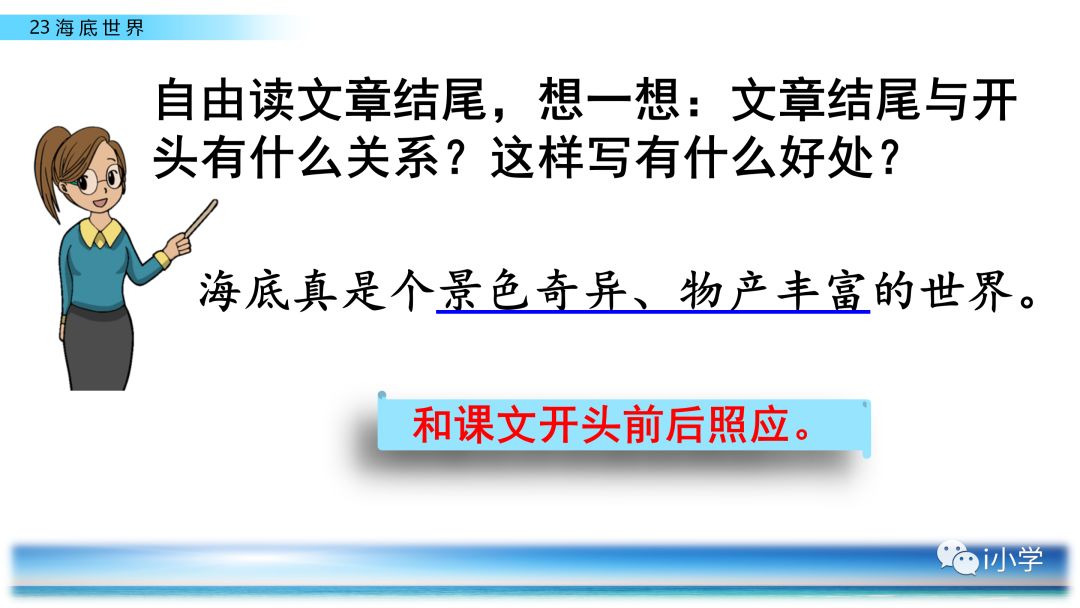 23 海底世界

自由读文章结尾，想一想：文章结尾与开头有什么关系？这样写有什么好处？

海底真是个景色奇异、物产丰富的世界。

和课文开头前后照应。

i小学